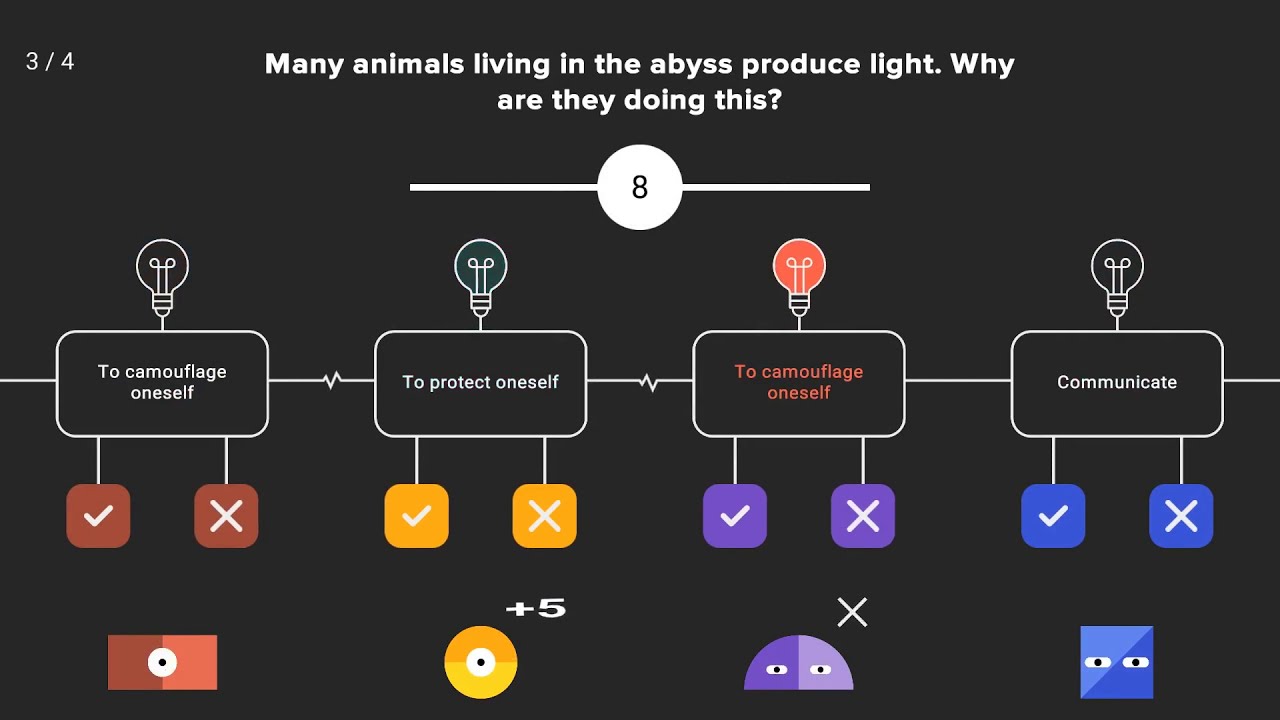 3 / 4

Many animals living in the abyss produce light. Why are they doing this?

8

To camouflage oneself

To protect oneself

To camouflage oneself

Communicate

+5